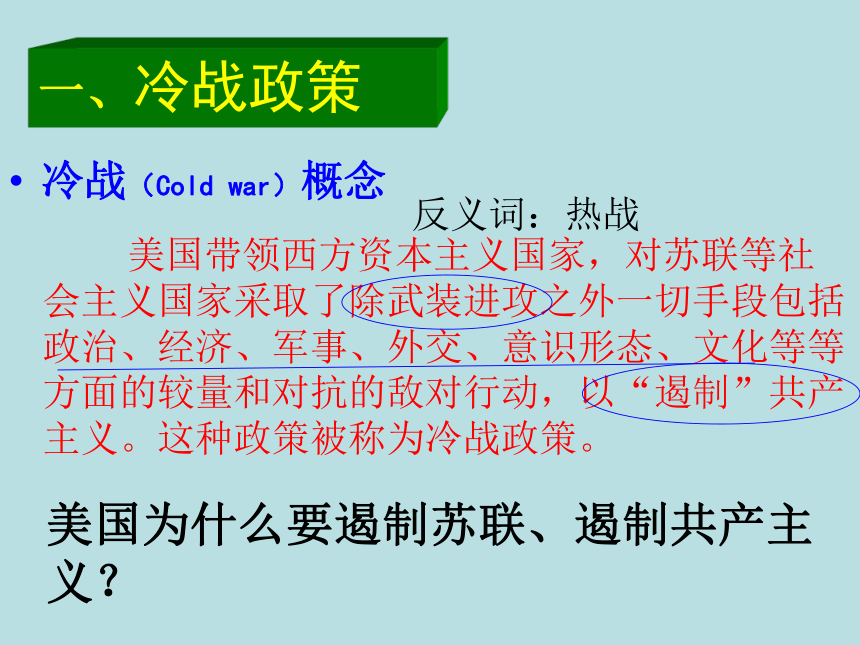 一、冷战政策

• 冷战（Cold war）概念

反义词：热战

美国带领西方资本主义国家，对苏联等社会主义国家采取了除武装进攻之外一切手段包括政治、经济、军事、外交、意识形态、文化等等方面的较量和对抗的敌对行动，以“遏制”共产主义。这种政策被称为冷战政策。

美国为什么要遏制苏联、遏制共产主义？